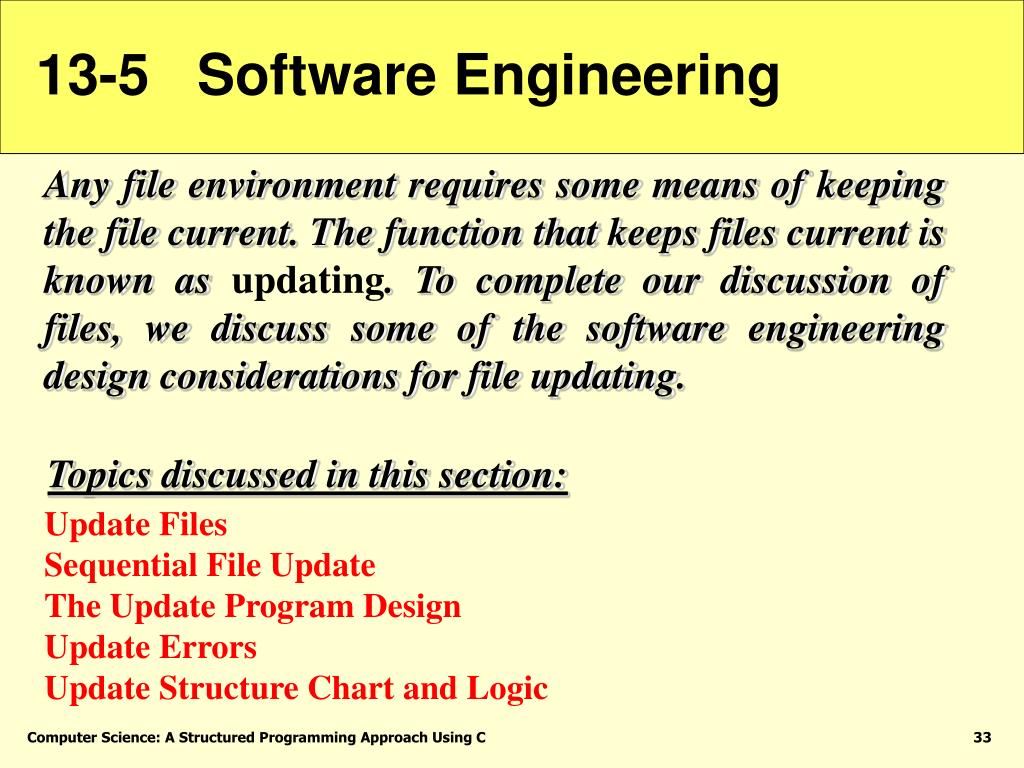 13-5 Software Engineering

Any file environment requires some means of keeping the file current. The function that keeps files current is known as updating. To complete our discussion of files, we discuss some of the software engineering design considerations for file updating.

Topics discussed in this section:

Update Files
Sequential File Update
The Update Program Design
Update Errors
Update Structure Chart and Logic

Computer Science: A Structured Programming Approach Using C

33